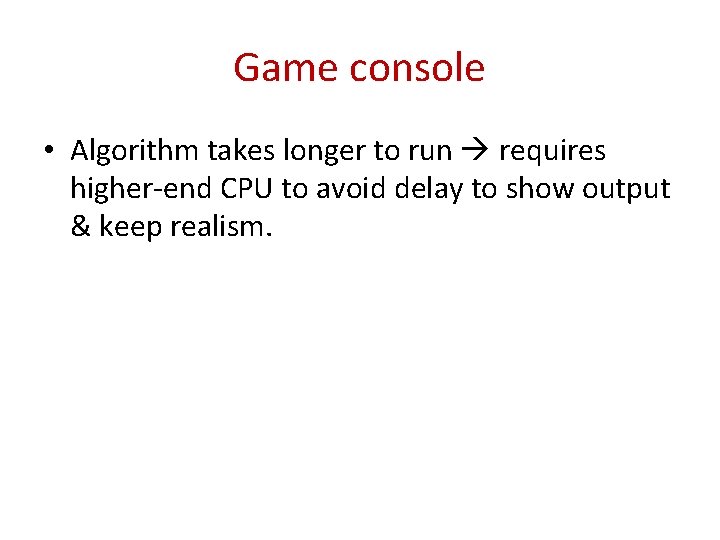 Game console

• Algorithm takes longer to run → requires higher-end CPU to avoid delay to show output & keep realism.